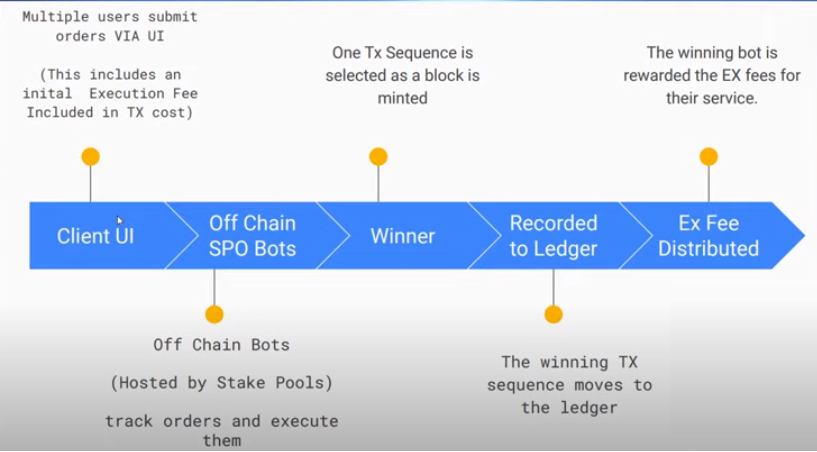 Multiple users submit orders VIA UI

(This includes an inital Execution Fee Included in TX cost)

One Tx Sequence is selected as a block is minted

The winning bot is rewarded the EX fees for their service.

Client UI

Off Chain SPO Bots

Winner

Recorded to Ledger

Ex Fee Distributed

Off Chain Bots

(Hosted by Stake Pools)

track orders and execute them

The winning TX sequence moves to the ledger